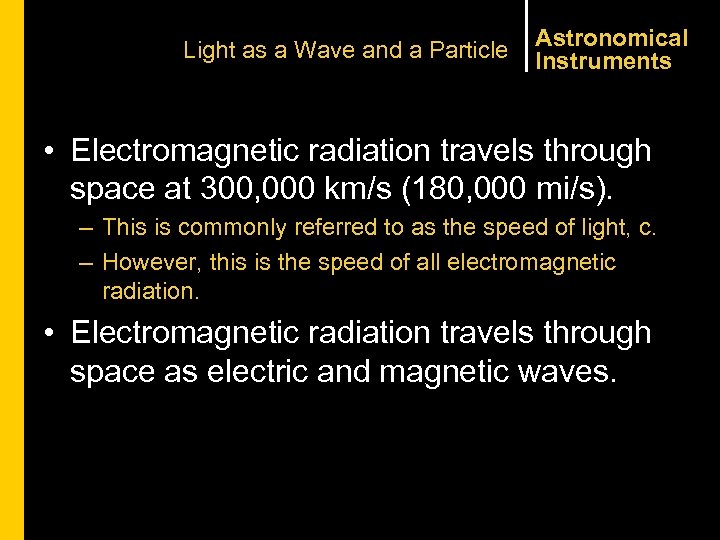 Light as a Wave and a Particle

Astronomical Instruments

• Electromagnetic radiation travels through space at 300,000 km/s (180,000 mi/s).
– This is commonly referred to as the speed of light, c.
– However, this is the speed of all electromagnetic radiation.

• Electromagnetic radiation travels through space as electric and magnetic waves.